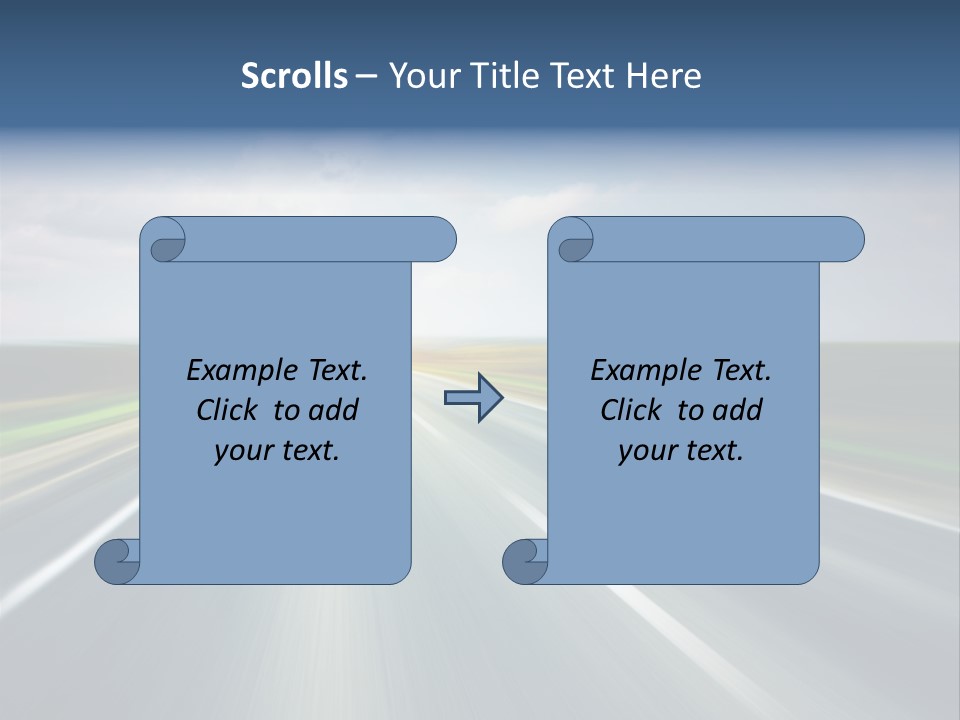 Scrolls – Your Title Text Here

Example Text. Click to add your text.

Example Text. Click to add your text.